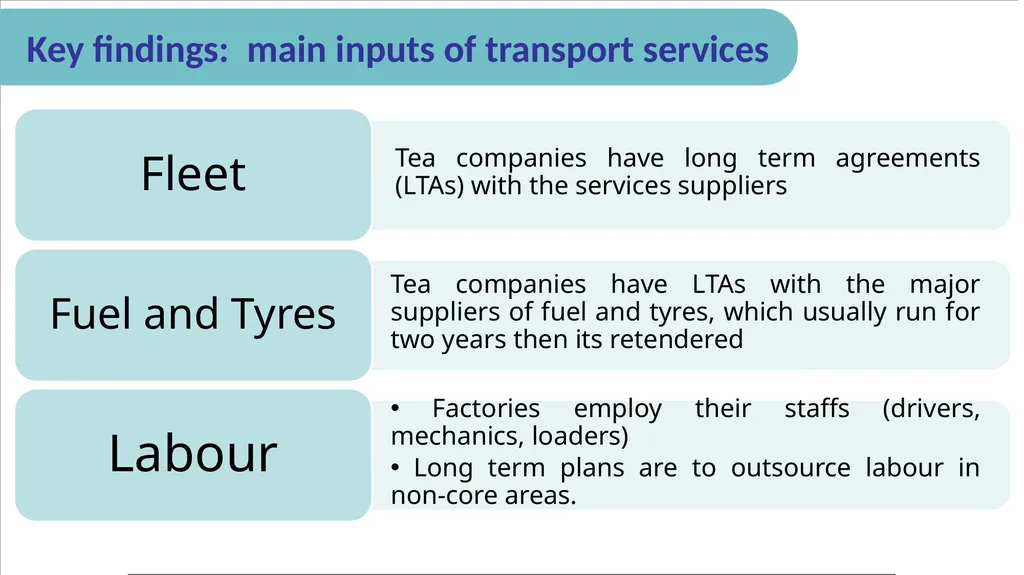 Key findings: main inputs of transport services

Fleet

Tea companies have long term agreements (LTAs) with the services suppliers

Fuel and Tyres

Tea companies have LTAs with the major suppliers of fuel and tyres, which usually run for two years then its retendered

Labour

• Factories employ their staffs (drivers, mechanics, loaders)

• Long term plans are to outsource labour in non-core areas.